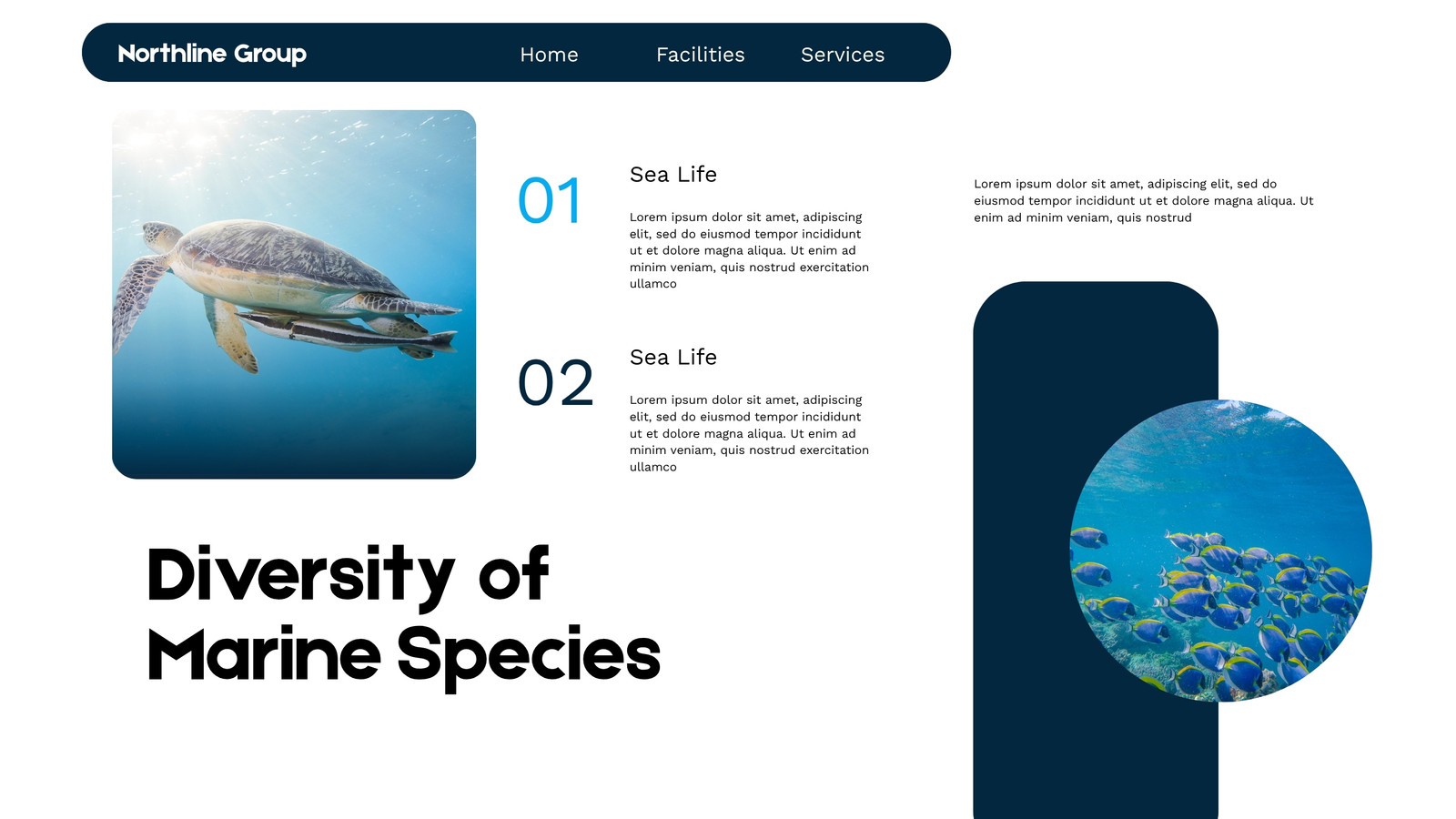 Northline Group

Home Facilities Services

01

Sea Life

Lorem ipsum dolor sit amet, adipiscing elit, sed do eiusmod tempor incididunt ut et dolore magna aliqua. Ut enim ad minim veniam, quis nostrud exercitation ullamco

02

Sea Life

Lorem ipsum dolor sit amet, adipiscing elit, sed do eiusmod tempor incididunt ut et dolore magna aliqua. Ut enim ad minim veniam, quis nostrud exercitation ullamco

Lorem ipsum dolor sit amet, adipiscing elit, sed do eiusmod tempor incididunt ut et dolore magna aliqua. Ut enim ad minim veniam, quis nostrud

Diversity of Marine Species